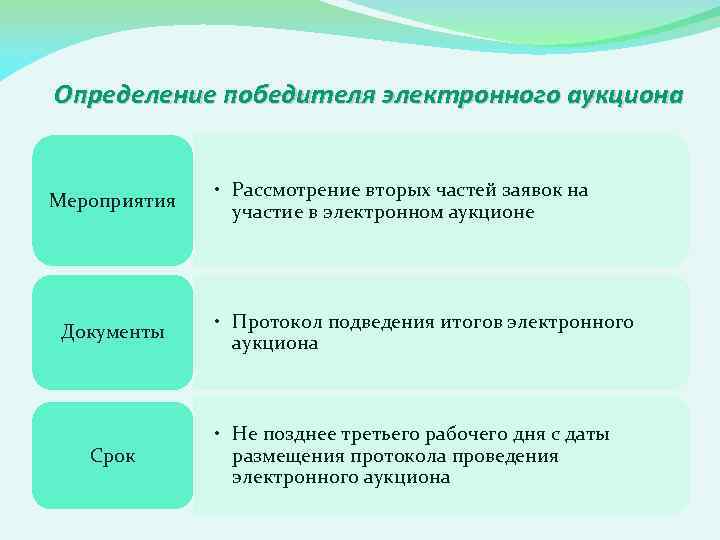 Определение победителя электронного аукциона

Мероприятия

• Рассмотрение вторых частей заявок на участие в электронном аукционе

Документы

• Протокол подведения итогов электронного аукциона

Срок

• Не позднее третьего рабочего дня с даты размещения протокола проведения электронного аукциона